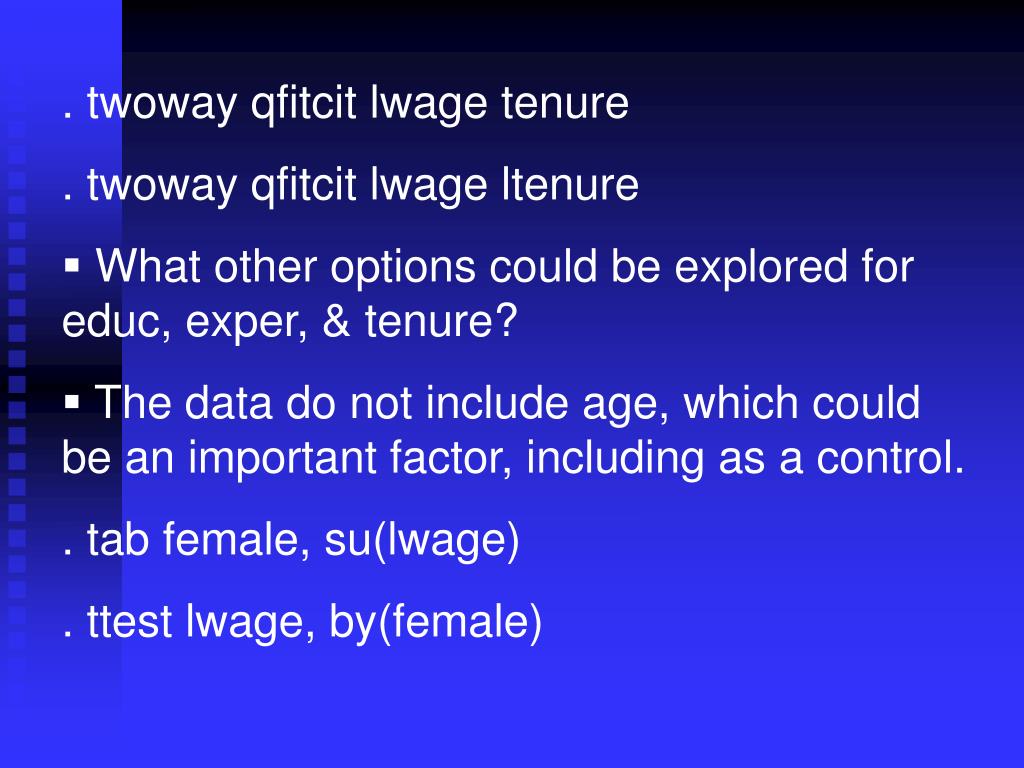 . twoway qfitcit lwage tenure

. twoway qfitcit lwage ltenure

▪ What other options could be explored for educ, exper, & tenure?

▪ The data do not include age, which could be an important factor, including as a control.

. tab female, su(lwage)

. ttest lwage, by(female)